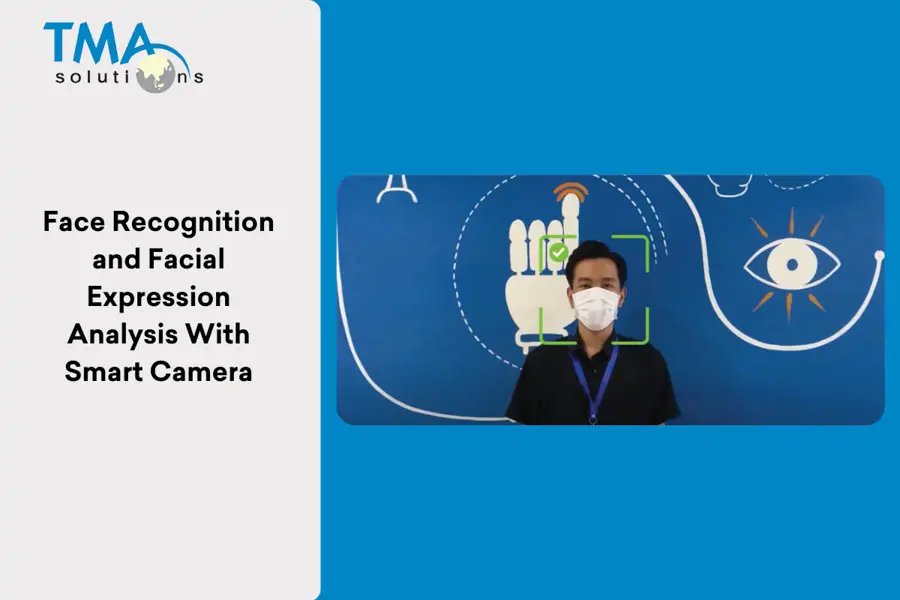 TMA
solutions

Face Recognition and Facial Expression Analysis With Smart Camera